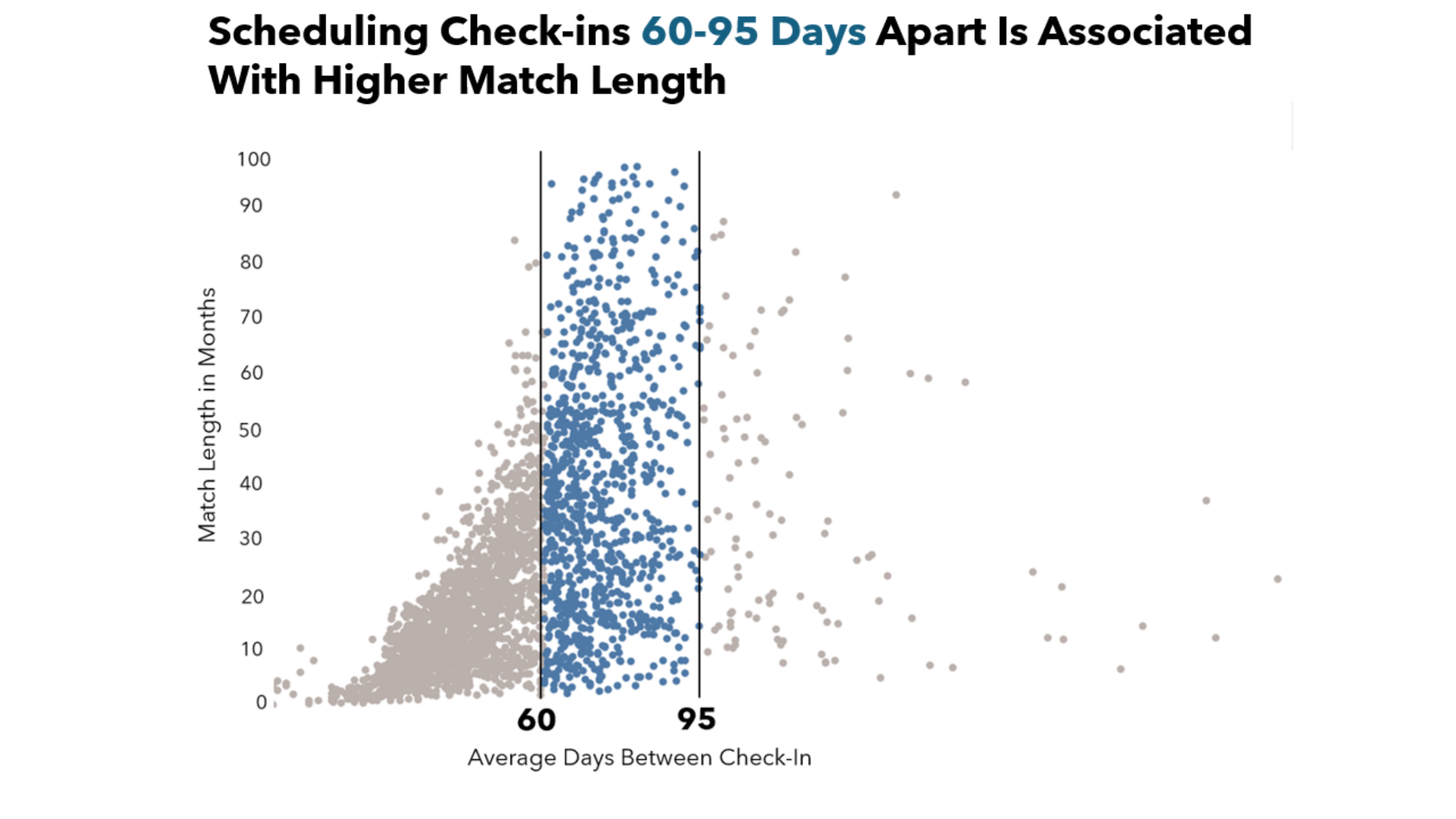 Scheduling Check-ins 60-95 Days Apart Is Associated With Higher Match Length

Match Length in Months

100
90
80
70
60
50
40
30
20
10
0

60
95

Average Days Between Check-In